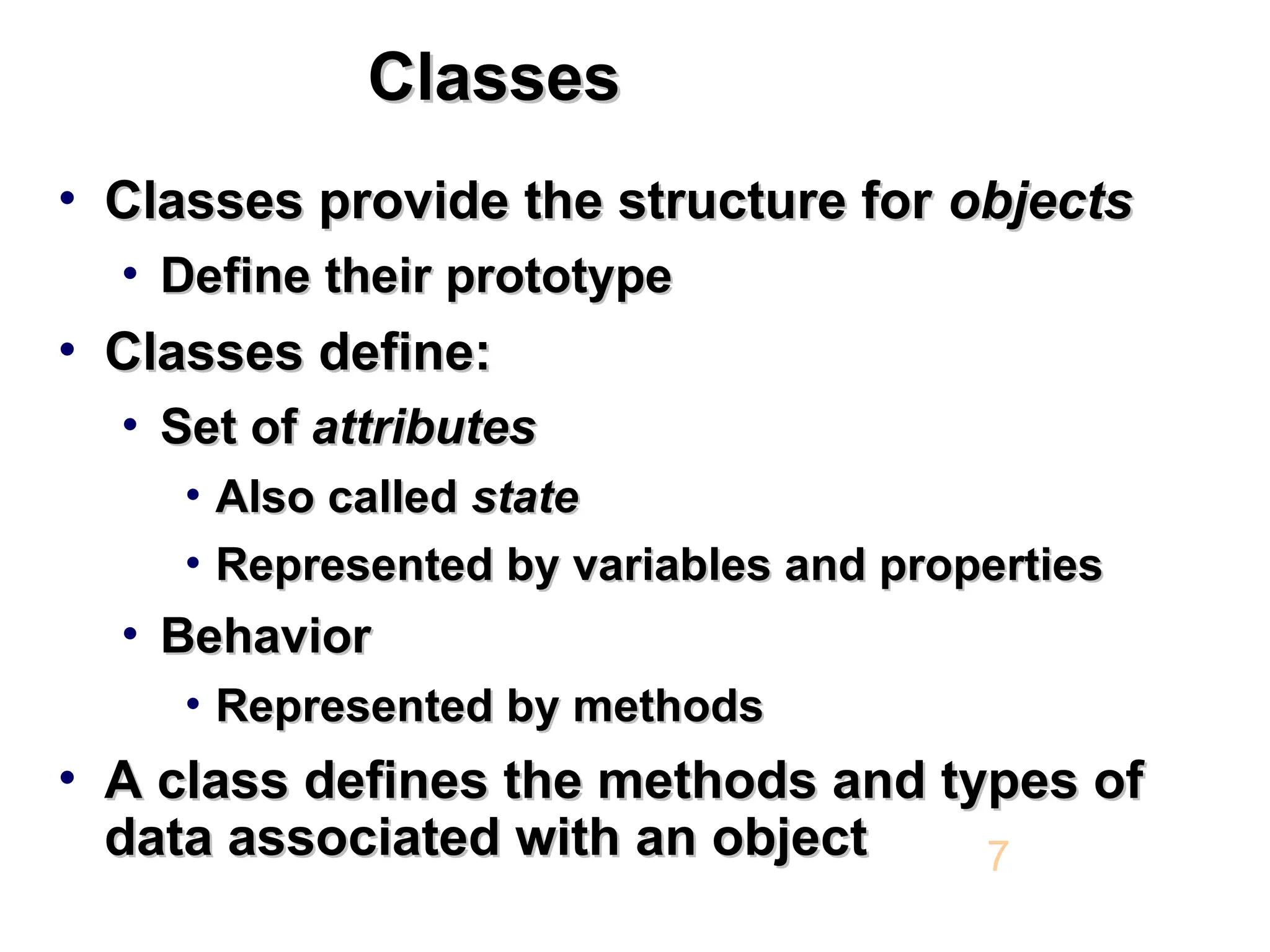 Classes

• Classes provide the structure for objects
  • Define their prototype
• Classes define:
  • Set of attributes
    • Also called state
    • Represented by variables and properties
  • Behavior
    • Represented by methods
• A class defines the methods and types of data associated with an object

7